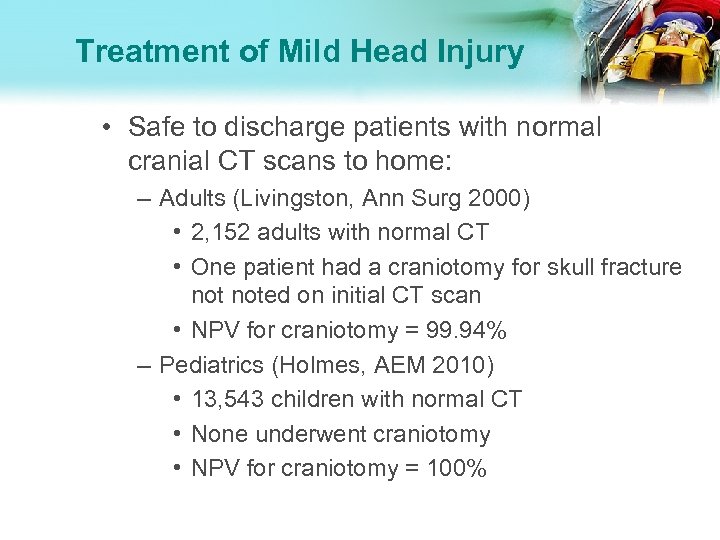 Treatment of Mild Head Injury

• Safe to discharge patients with normal cranial CT scans to home:
– Adults (Livingston, Ann Surg 2000)
• 2,152 adults with normal CT
• One patient had a craniotomy for skull fracture not noted on initial CT scan
• NPV for craniotomy = 99.94%
– Pediatrics (Holmes, AEM 2010)
• 13,543 children with normal CT
• None underwent craniotomy
• NPV for craniotomy = 100%